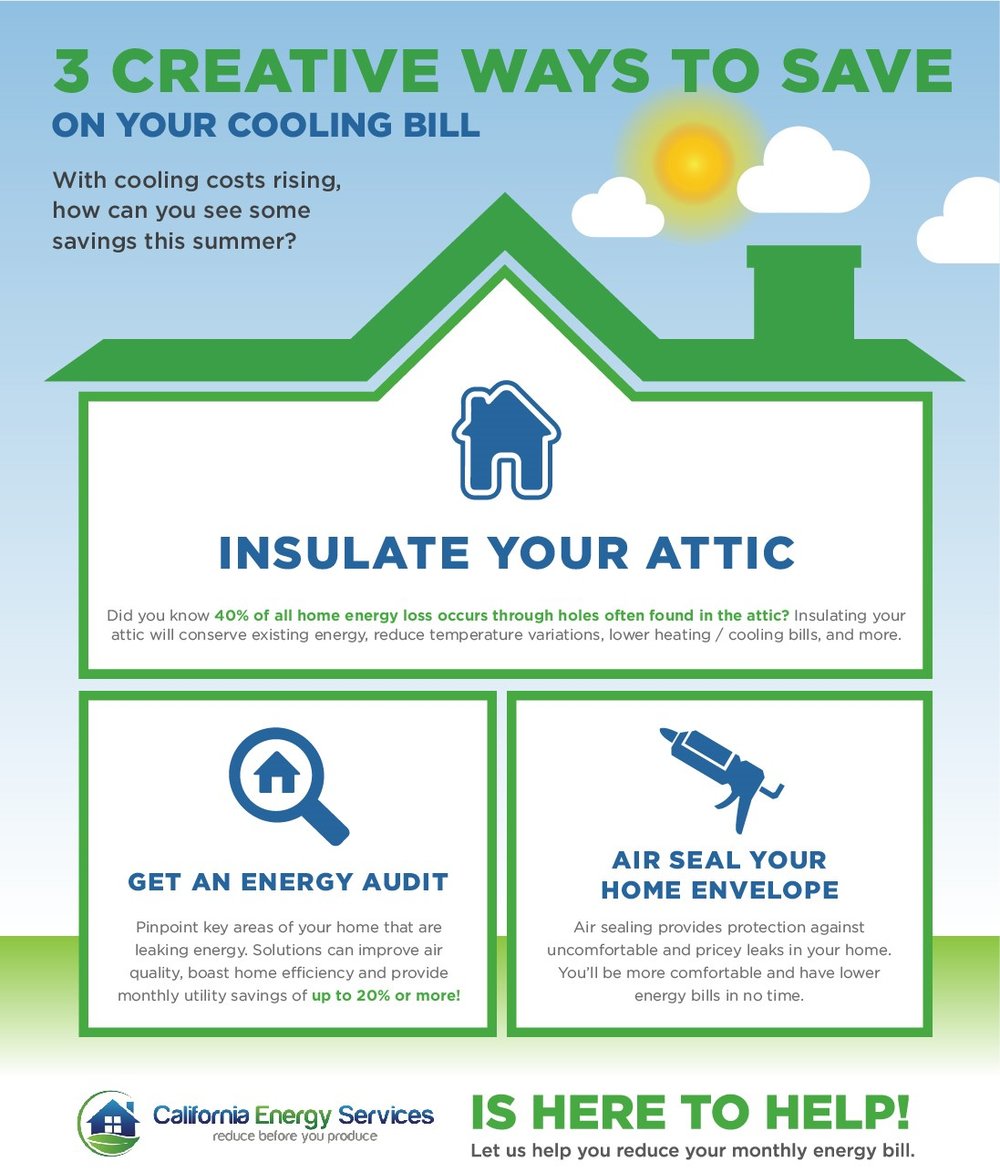 3 CREATIVE WAYS TO SAVE
ON YOUR COOLING BILL

With cooling costs rising, how can you see some savings this summer?

INSULATE YOUR ATTIC

Did you know 40% of all home energy loss occurs through holes often found in the attic? Insulating your attic will conserve existing energy, reduce temperature variations, lower heating / cooling bills, and more.

GET AN ENERGY AUDIT

Pinpoint key areas of your home that are leaking energy. Solutions can improve air quality, boast home efficiency and provide monthly utility savings of up to 20% or more!

AIR SEAL YOUR HOME ENVELOPE

Air sealing provides protection against uncomfortable and pricey leaks in your home. You'll be more comfortable and have lower energy bills in no time.

California Energy Services
reduce before you produce

IS HERE TO HELP!
Let us help you reduce your monthly energy bill.